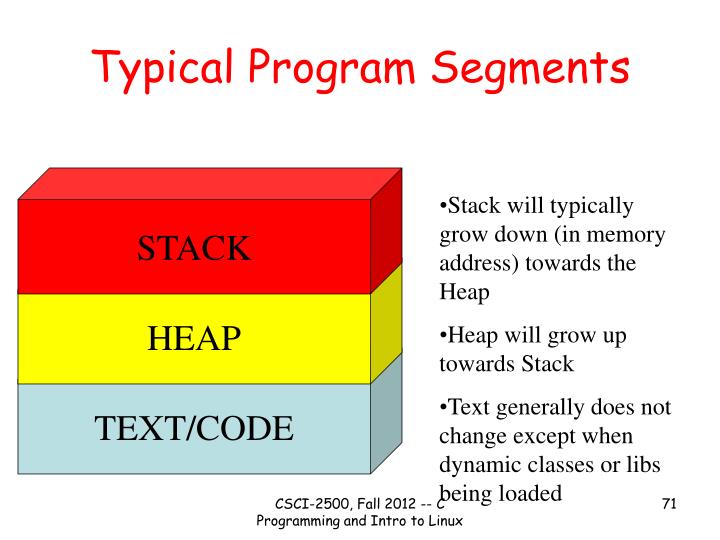 Typical Program Segments

STACK

HEAP

TEXT/CODE

•Stack will typically grow down (in memory address) towards the Heap

•Heap will grow up towards Stack

•Text generally does not change except when dynamic classes or libs being loaded

CSCI-2500, Fall 2012 -- C Programming and Intro to Linux

71